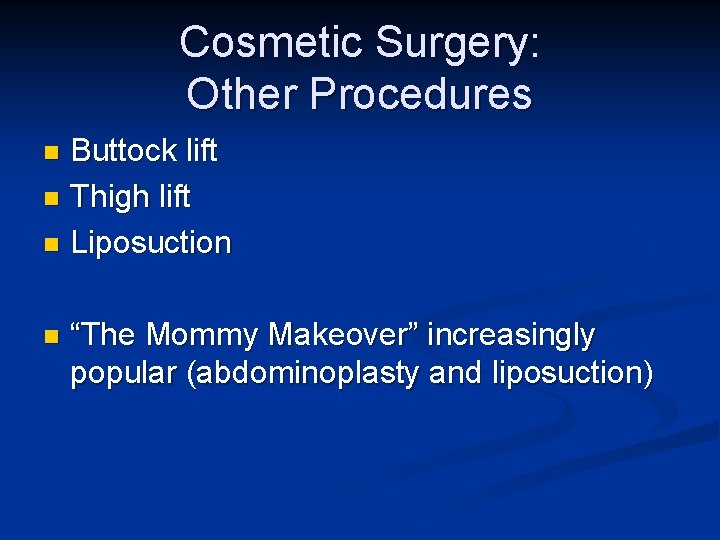 Cosmetic Surgery:
Other Procedures

- Buttock lift
- Thigh lift
- Liposuction

- “The Mommy Makeover” increasingly popular (abdominoplasty and liposuction)